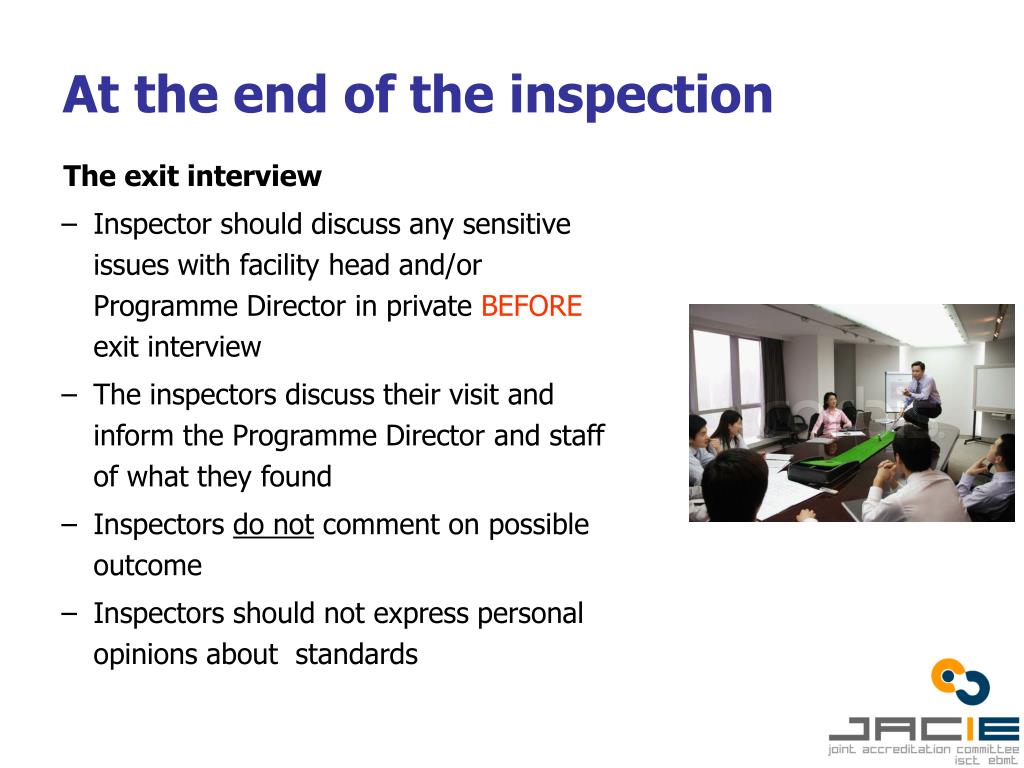 At the end of the inspection

The exit interview

– Inspector should discuss any sensitive issues with facility head and/or Programme Director in private BEFORE exit interview

– The inspectors discuss their visit and inform the Programme Director and staff of what they found

– Inspectors do not comment on possible outcome

– Inspectors should not express personal opinions about standards

JACIE
joint accreditation committee
isct ebmt